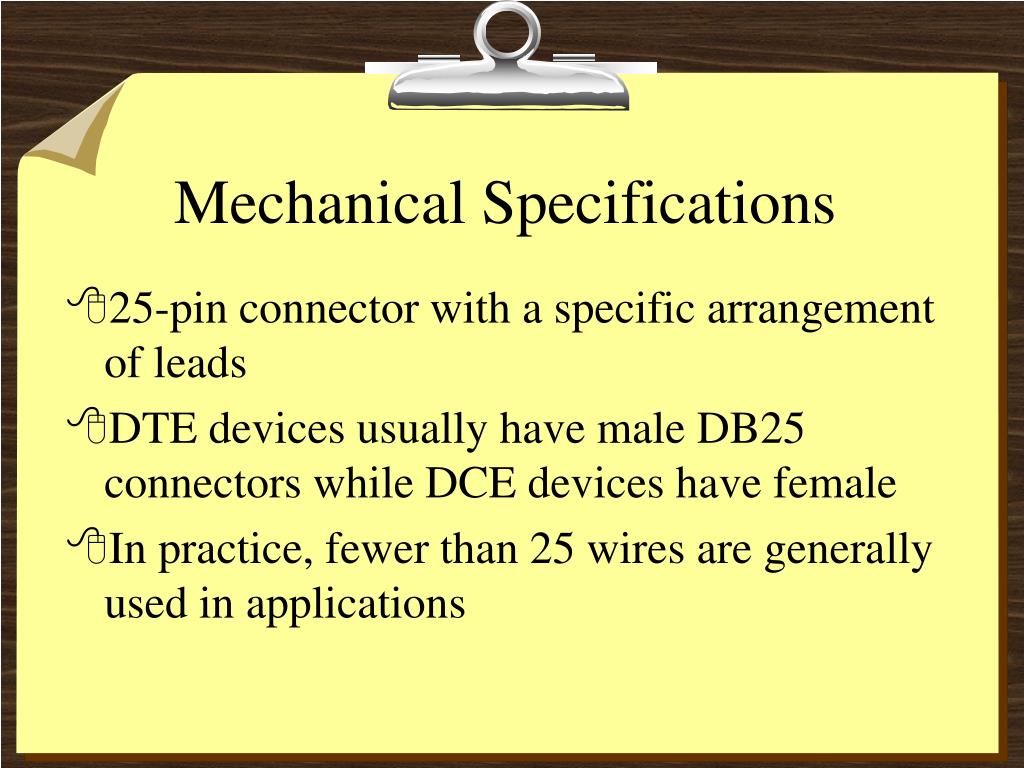 Mechanical Specifications

25-pin connector with a specific arrangement of leads

DTE devices usually have male DB25 connectors while DCE devices have female

In practice, fewer than 25 wires are generally used in applications